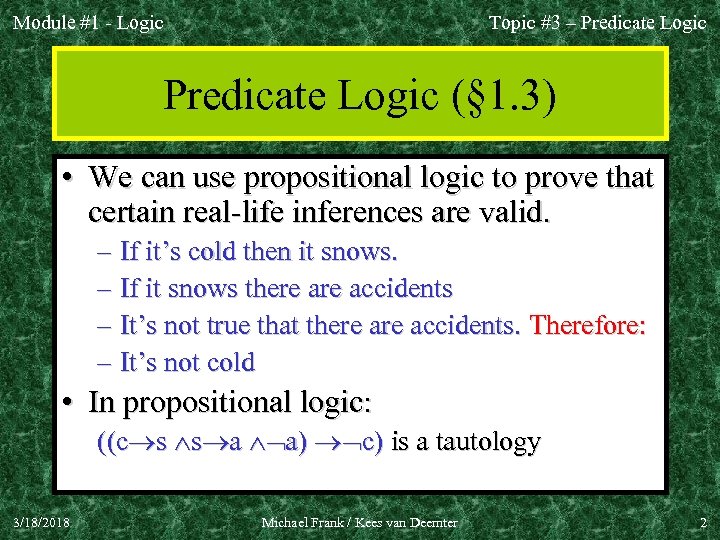 Module #1 - Logic

Topic #3 – Predicate Logic

Predicate Logic (§1.3)

• We can use propositional logic to prove that certain real-life inferences are valid.
– If it's cold then it snows.
– If it snows there are accidents
– It's not true that there are accidents. Therefore:
– It's not cold
• In propositional logic:
$((c \rightarrow s \wedge s \rightarrow a \wedge \neg a) \rightarrow \neg c)$ is a tautology

3/18/2018

Michael Frank / Kees van Deemter

2